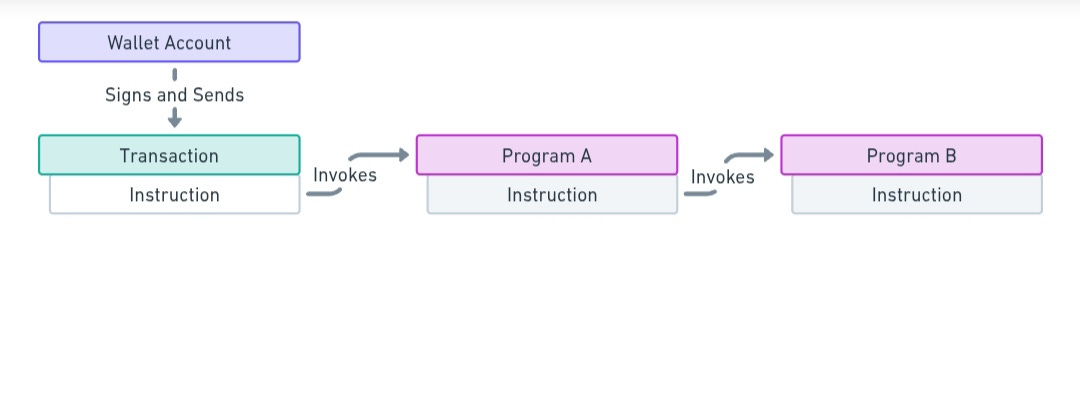 Wallet Account

Signs and Sends

Transaction

Instruction

Invokes

Program A

Instruction

Invokes

Program B

Instruction